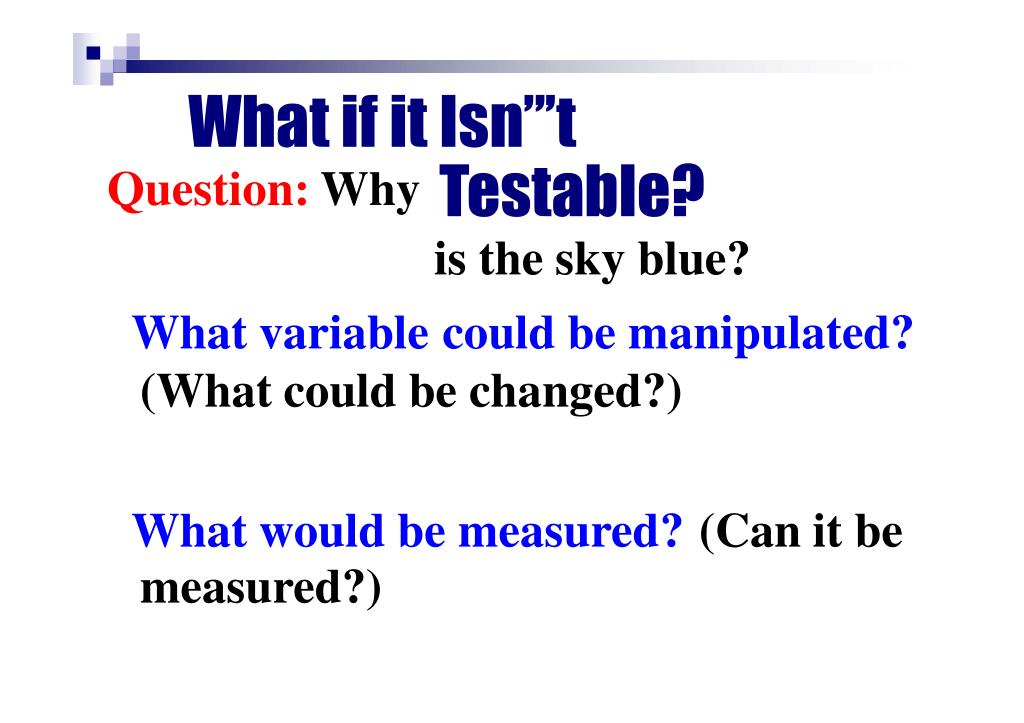 What if it Isn'"t Testable?

Question: Why is the sky blue?

What variable could be manipulated? (What could be changed?)

What would be measured? (Can it be measured?)